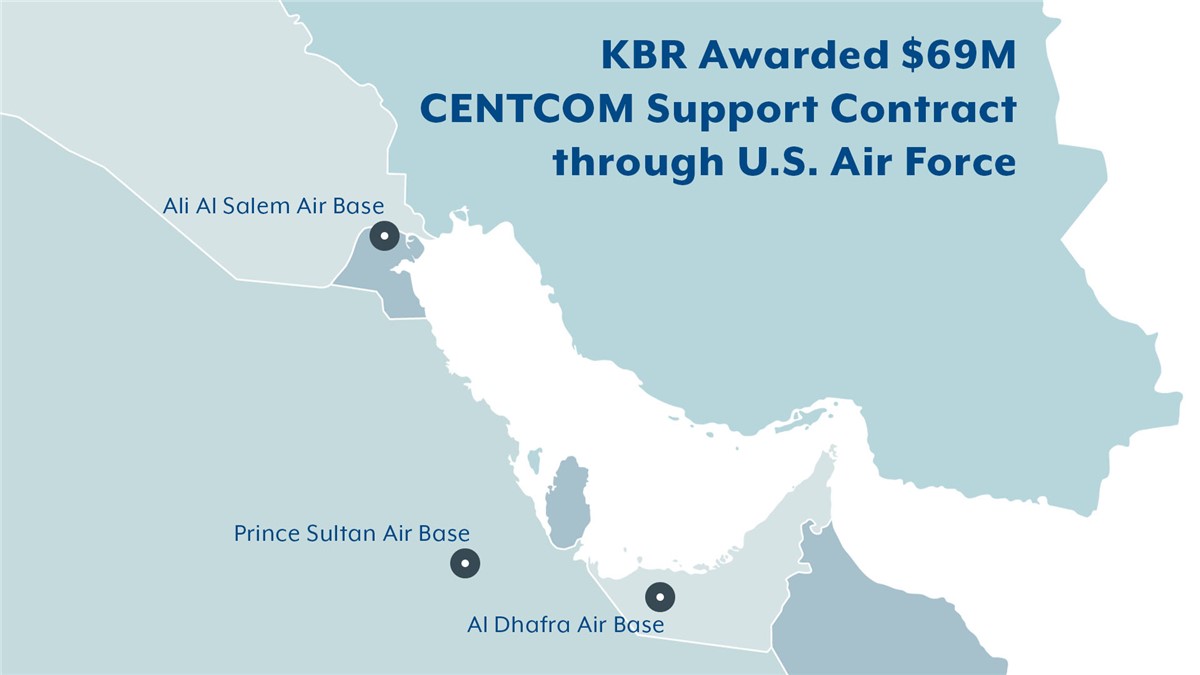 KBR Awarded \$69M CENTCOM Support Contract through U.S. Air Force

Ali Al Salem Air Base

Prince Sultan Air Base

Al Dhafra Air Base